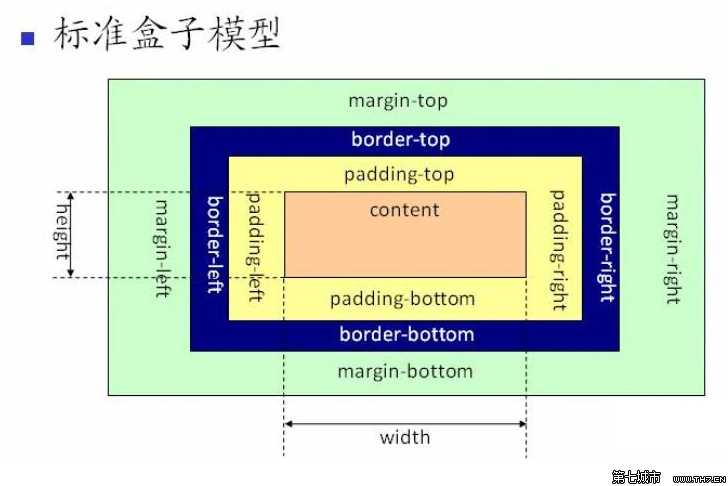 标准盒子模型

margin-top

border-top

padding-top

height

margin-left

border-left

padding-left

content

padding-right

border-right

margin-right

padding-bottom

border-bottom

margin-bottom

width

第七城市 www.th7.cn